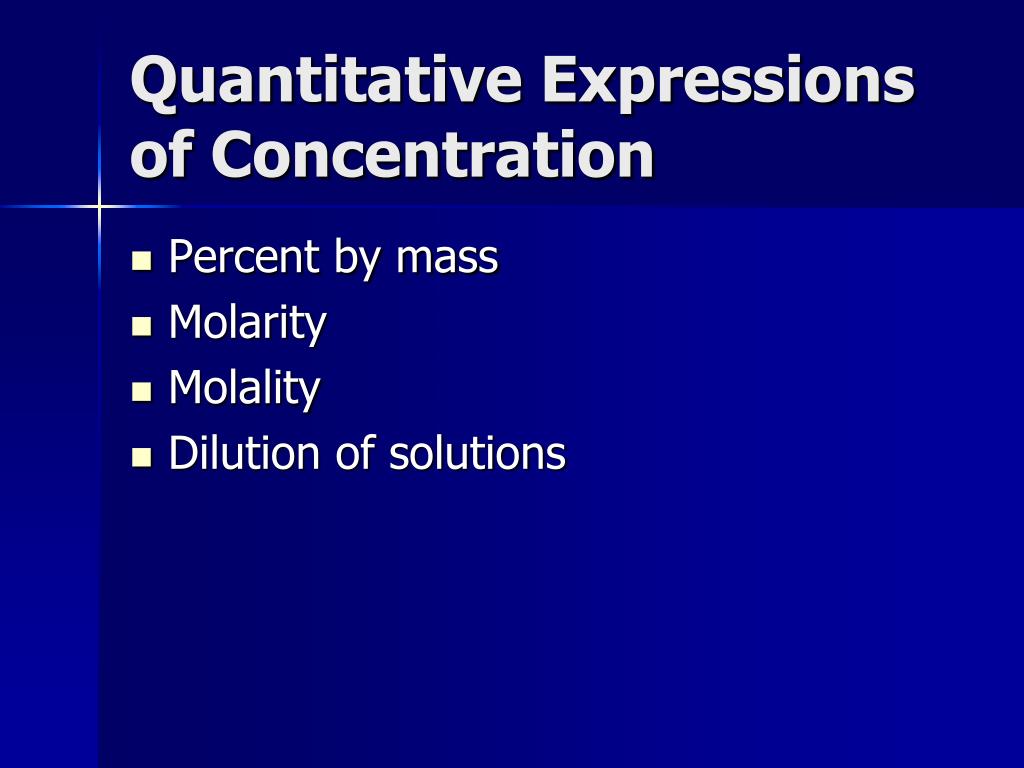 Quantitative Expressions of Concentration

- Percent by mass
- Molarity
- Molality
- Dilution of solutions